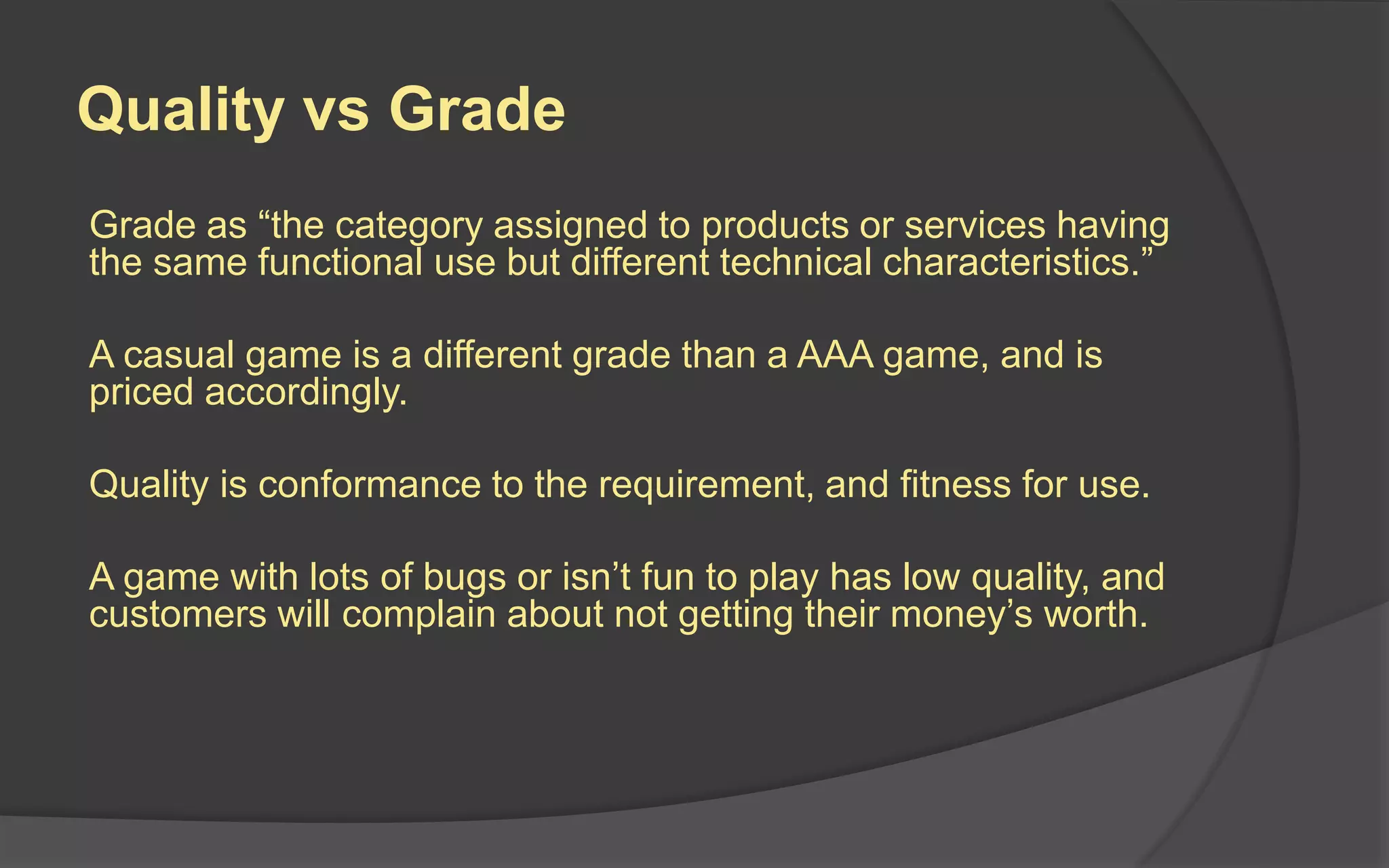 Quality vs Grade

Grade as “the category assigned to products or services having the same functional use but different technical characteristics.”

A casual game is a different grade than a AAA game, and is priced accordingly.

Quality is conformance to the requirement, and fitness for use.

A game with lots of bugs or isn’t fun to play has low quality, and customers will complain about not getting their money’s worth.